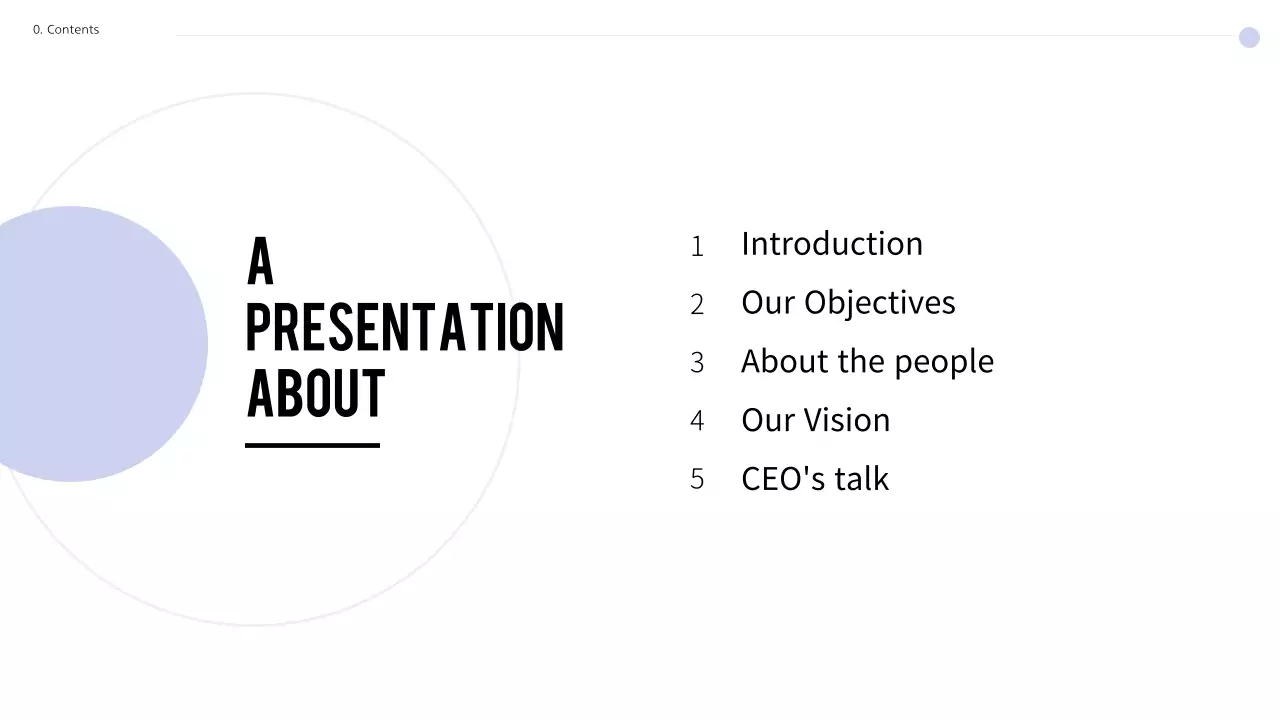 0. Contents

A PRESENTATION ABOUT

1 Introduction
2 Our Objectives
3 About the people
4 Our Vision
5 CEO's talk